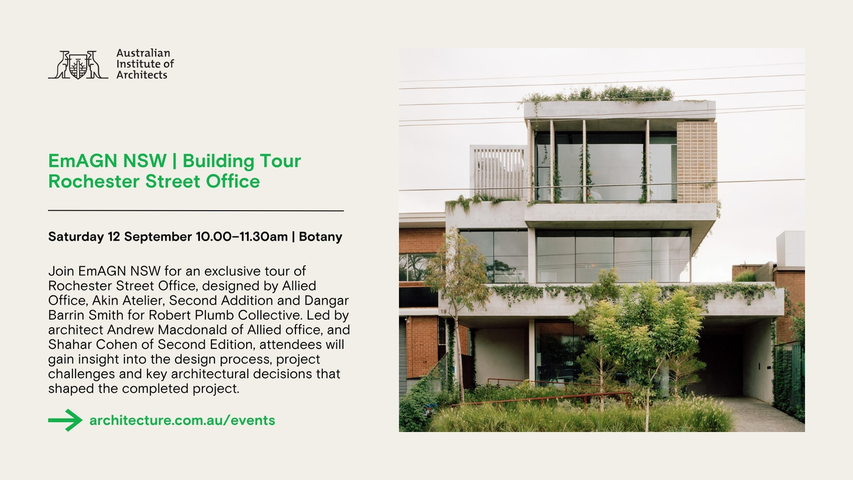 Australian Institute of Architects

EmAGN NSW | Building Tour
Rochester Street Office

Saturday 12 September 10.00–11.30am | Botany

Join EmAGN NSW for an exclusive tour of Rochester Street Office, designed by Allied Office, Akin Atelier, Second Addition and Dangar Barrin Smith for Robert Plumb Collective. Led by architect Andrew Macdonald of Allied office, and Shahar Cohen of Second Edition, attendees will gain insight into the design process, project challenges and key architectural decisions that shaped the completed project.

architecture.com.au/events